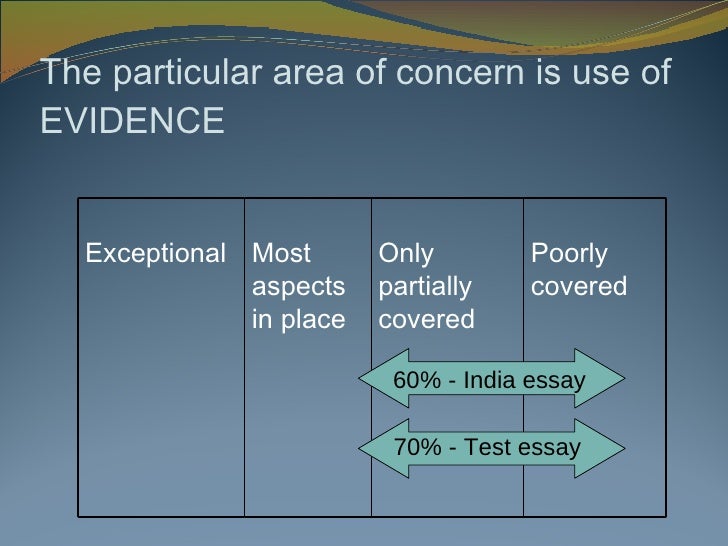 The particular area of concern is use of EVIDENCE

| Exceptional | Most aspects in place | Only partially covered | Poorly covered |
|---|---|---|---|

60% - India essay

70% - Test essay